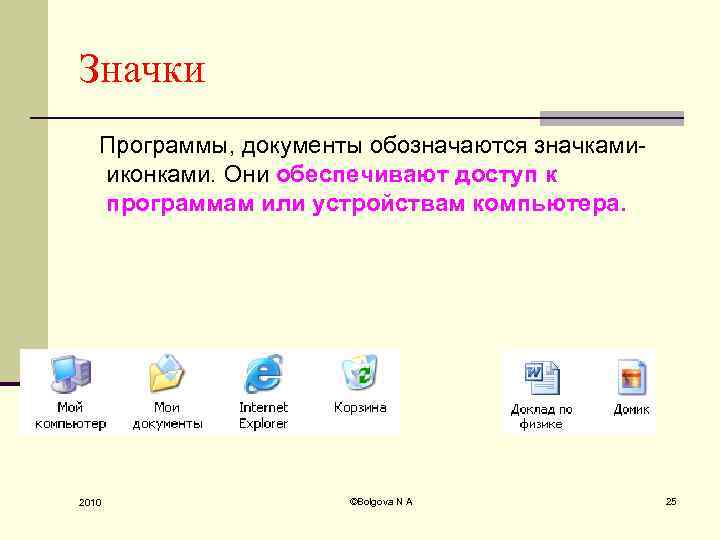 Значки

Программы, документы обозначаются значками-иконками. Они обеспечивают доступ к программам или устройствам компьютера.

Мой компьютер

Мои документы

Internet Explorer

Корзина

Доклад по физике

Домик

2010

©Bolgova N A

25